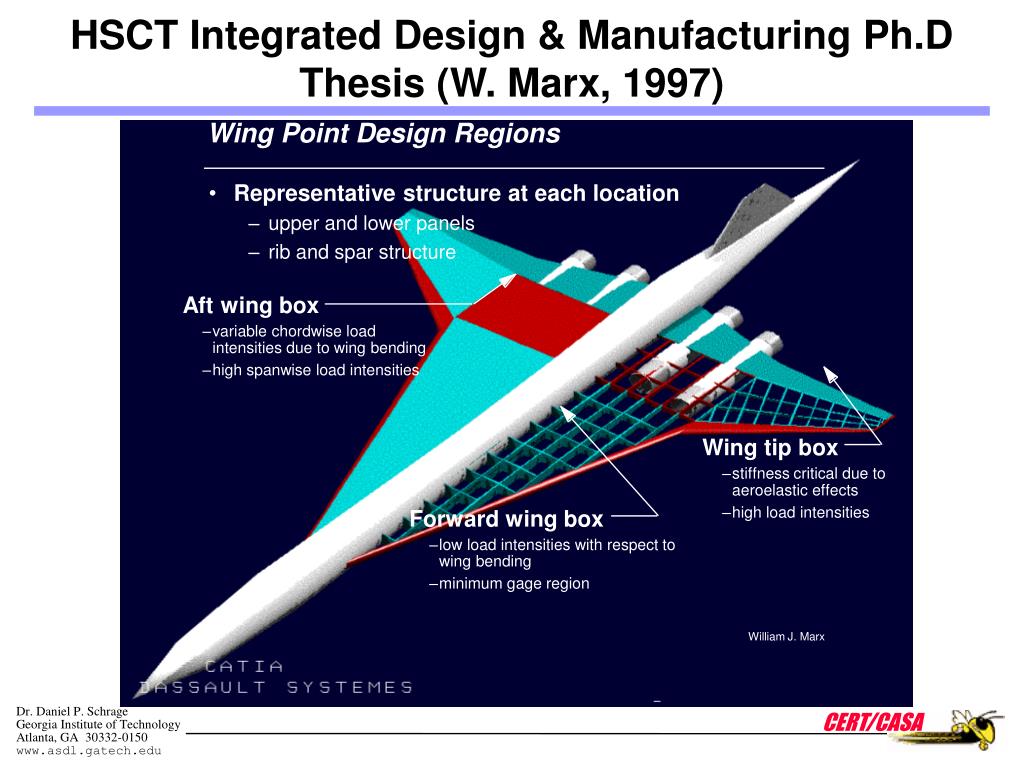 HSCT Integrated Design & Manufacturing Ph.D Thesis (W. Marx, 1997)

Wing Point Design Regions

• Representative structure at each location
– upper and lower panels
– rib and spar structure

Aft wing box
–variable chordwise load intensities due to wing bending
–high spanwise load intensities

Wing tip box
–stiffness critical due to aeroelastic effects
–high load intensities

Forward wing box
–low load intensities with respect to wing bending
–minimum gage region

William J. Marx

CATIA
DASSAULT SYSTEMES

Dr. Daniel P. Schrage
Georgia Institute of Technology
Atlanta, GA 30332-0150
www.asdl.gatech.edu

CERT/CASA